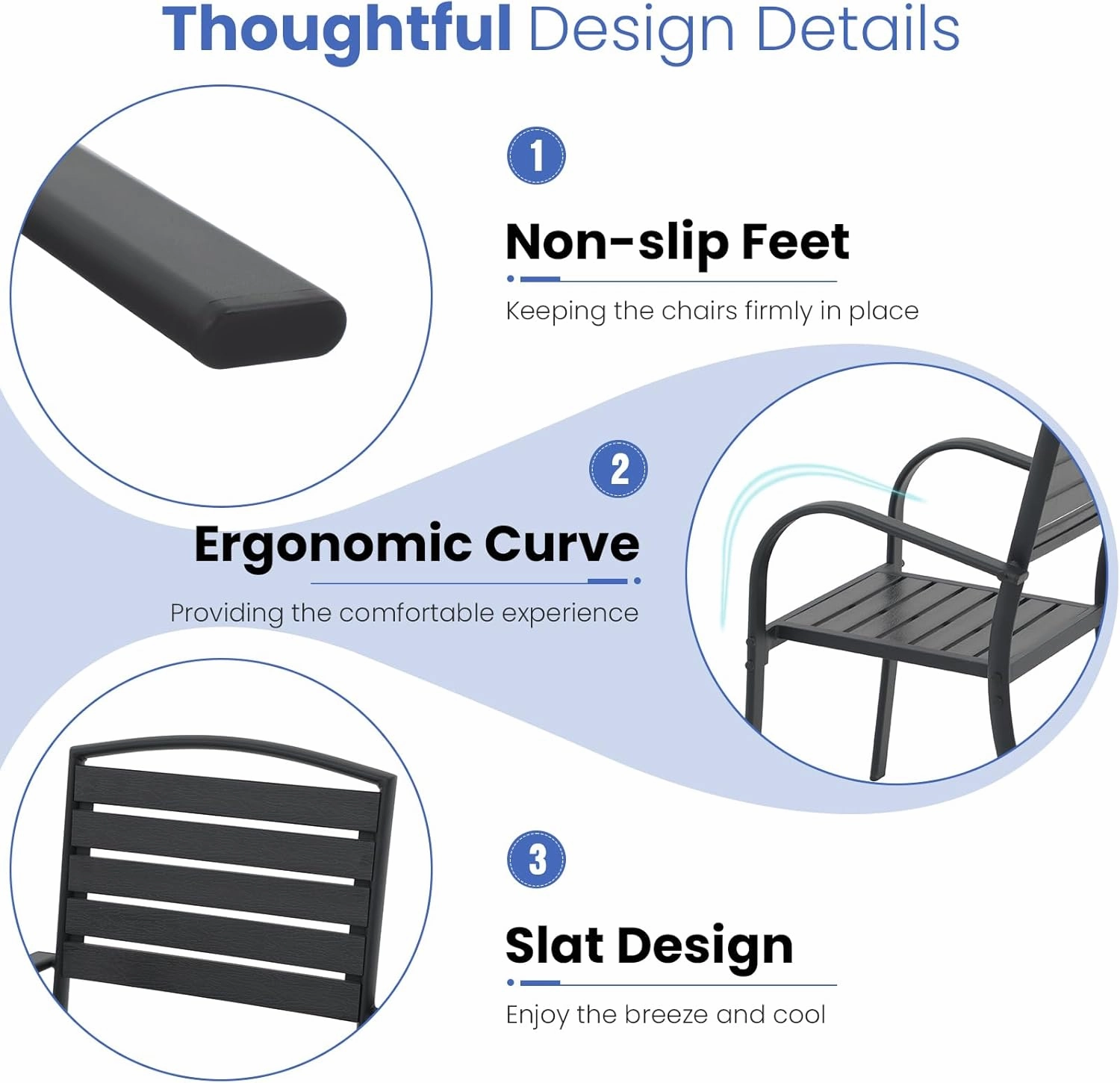 Thoughtful Design Details

1

Non-slip Feet

Keeping the chairs firmly in place

2

Ergonomic Curve

Providing the comfortable experience

3

Slat Design

Enjoy the breeze and cool